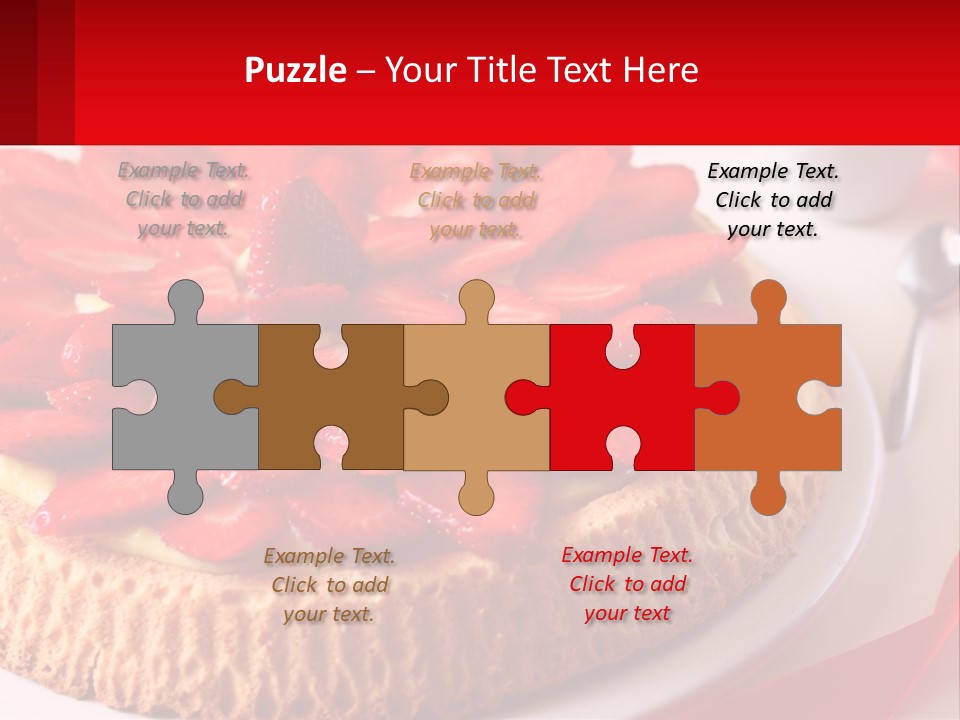 Puzzle – Your Title Text Here

Example Text. Click to add your text.

Example Text. Click to add your text.

Example Text. Click to add your text.

Example Text. Click to add your text.

Example Text. Click to add your text